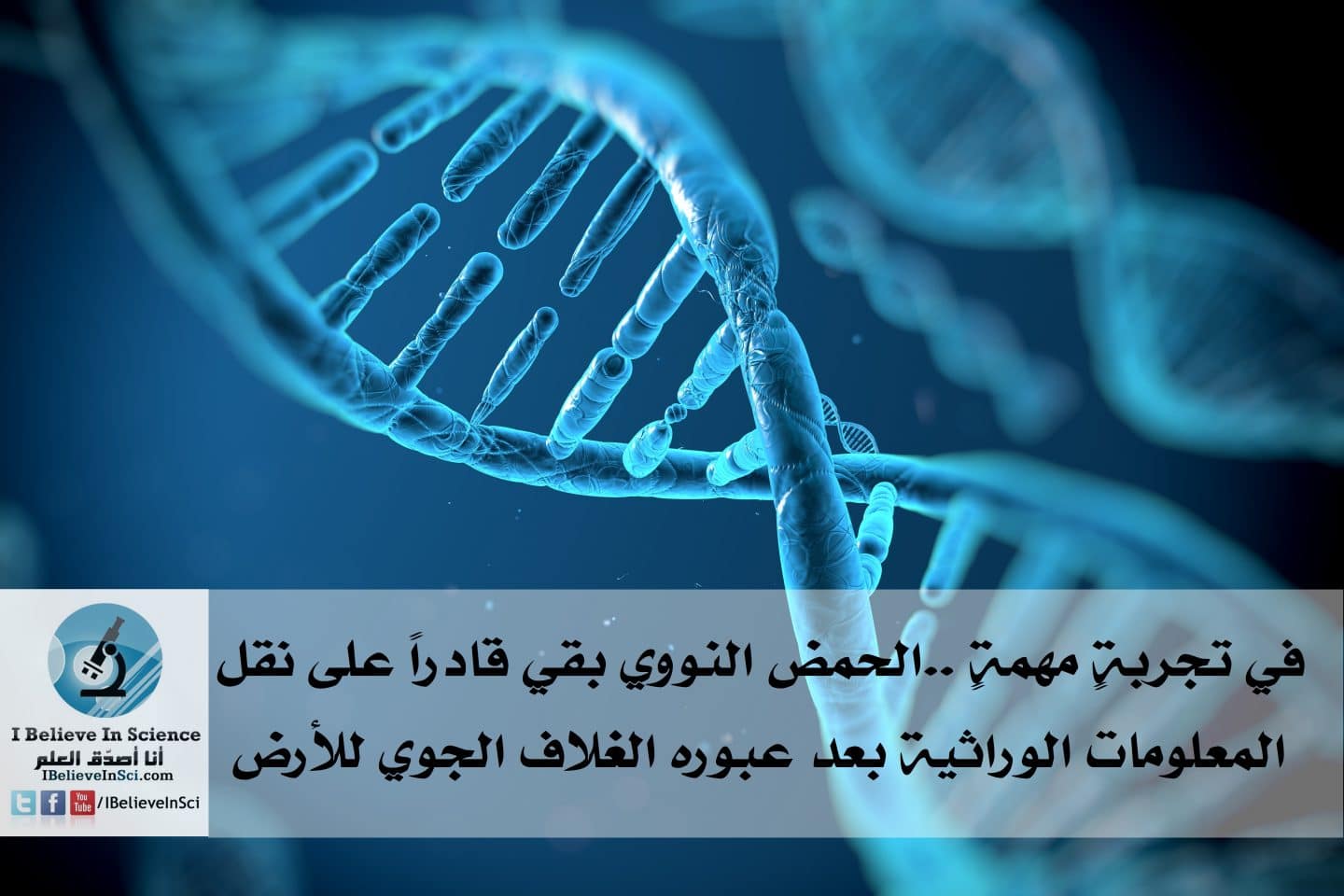 في تجربةٍ مهمةٍ ..الحمض النووي بقي قادراً على نقل المعلومات الوراثية بعد عبوره الغلاف الجوي للأرض

I Believe In Science
أنا أصدّق العلم
IBelieveInSci.com
You Tube /IBelieveInSci